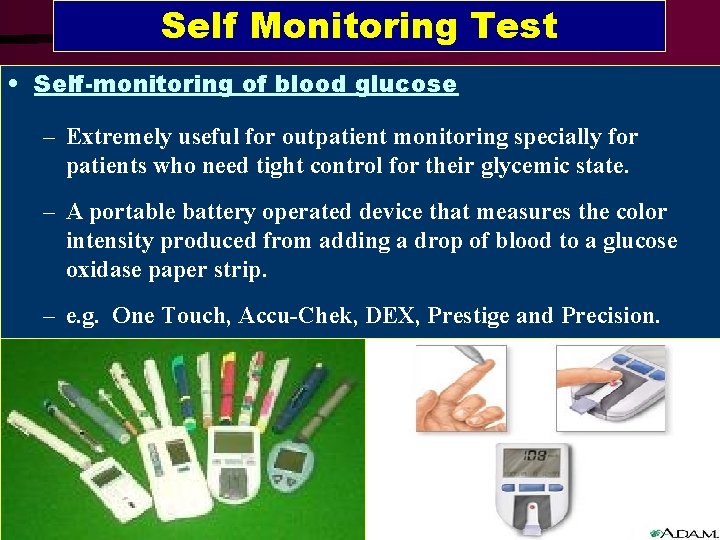 Self Monitoring Test

• Self-monitoring of blood glucose

– Extremely useful for outpatient monitoring specially for patients who need tight control for their glycemic state.

– A portable battery operated device that measures the color intensity produced from adding a drop of blood to a glucose oxidase paper strip.

– e.g. One Touch, Accu-Chek, DEX, Prestige and Precision.

108

A.D.A.M.